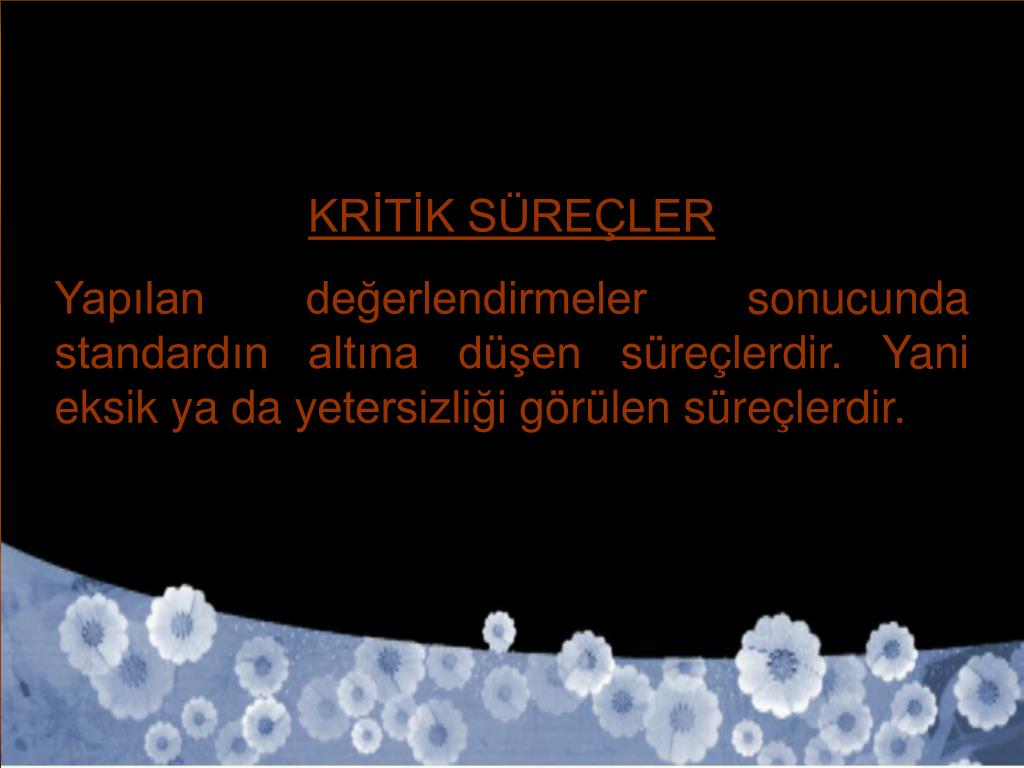 KRİTİK SÜREÇLER

Yapılan değerlendirmeler sonucunda standardın altına düşen süreçlerdir. Yani eksik ya da yetersizliği görülen süreçlerdir.